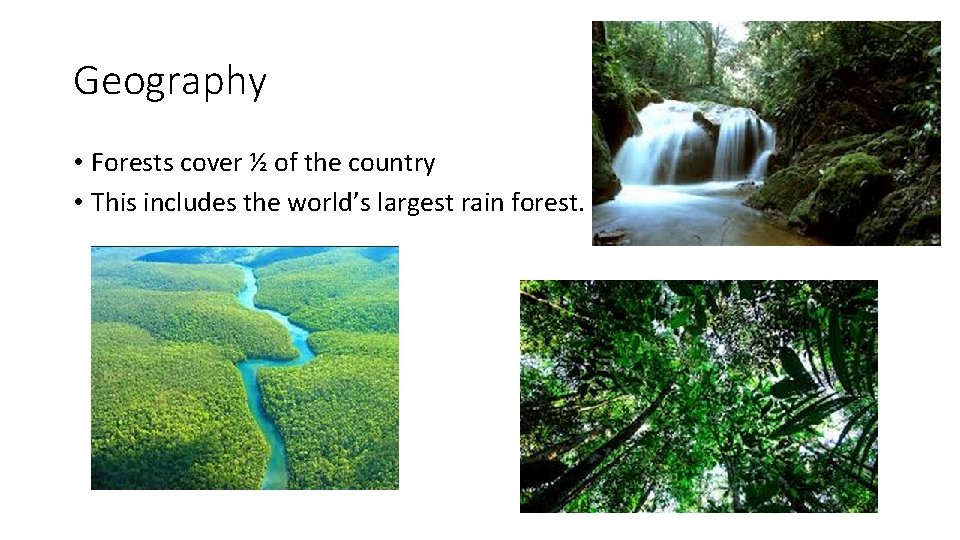 Geography

• Forests cover ½ of the country
• This includes the world's largest rain forest.